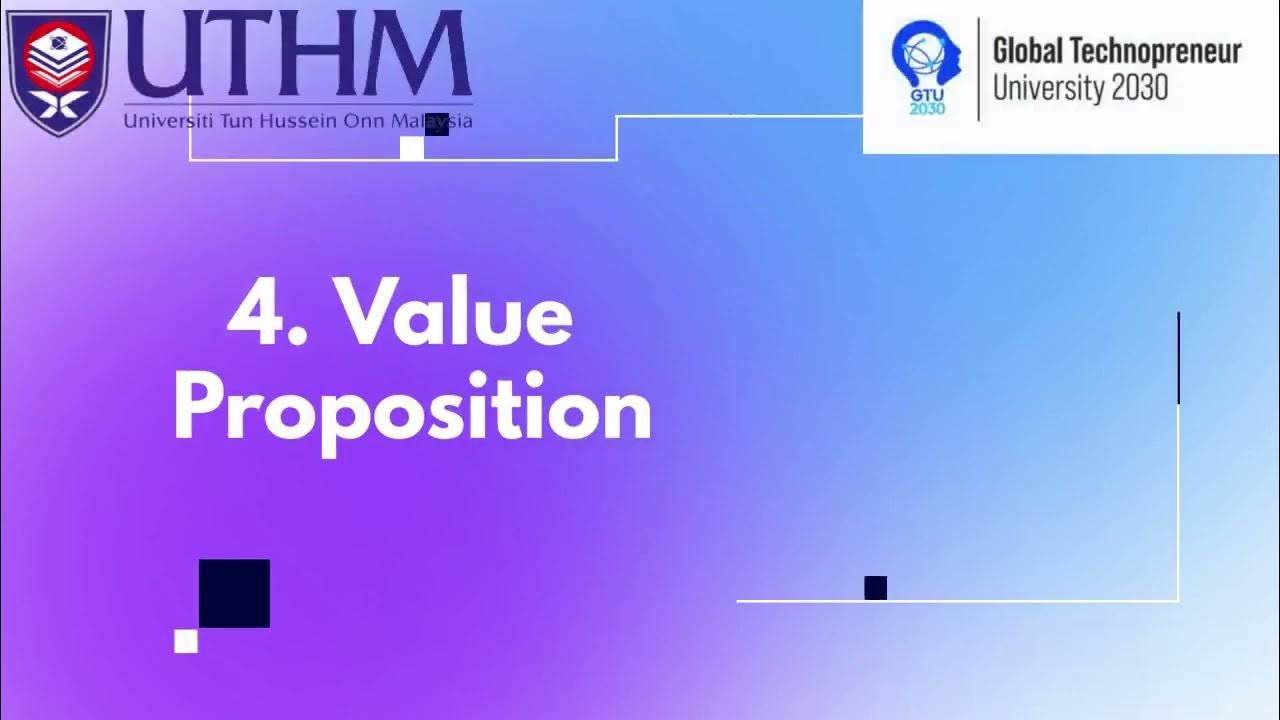 UTHM
Universiti Tun Hussein Onn Malaysia

GTU 2030
Global Technopreneur University 2030

4. Value Proposition